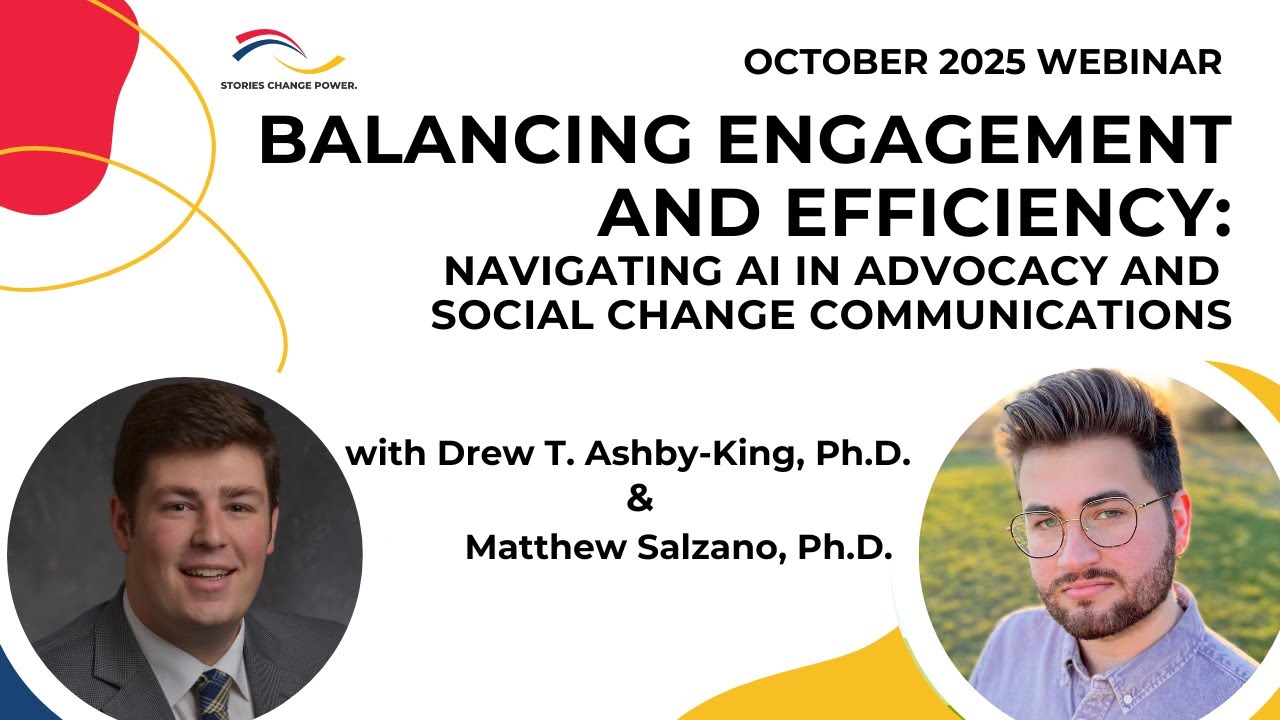 STORIES CHANGE POWER.

OCTOBER 2025 WEBINAR

BALANCING ENGAGEMENT AND EFFICIENCY:
NAVIGATING AI IN ADVOCACY AND SOCIAL CHANGE COMMUNICATIONS

with Drew T. Ashby-King, Ph.D.
&
Matthew Salzano, Ph.D.